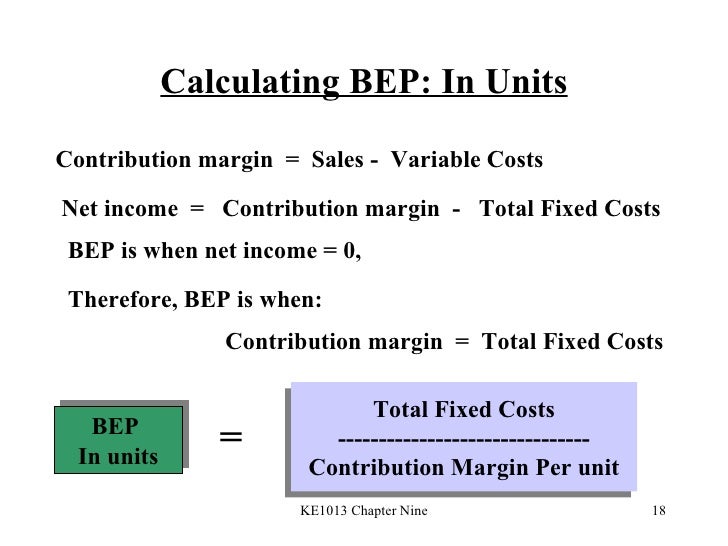 Calculating BEP: In Units

Contribution margin = Sales - Variable Costs

Net income = Contribution margin - Total Fixed Costs

BEP is when net income = 0,

Therefore, BEP is when:

Contribution margin = Total Fixed Costs

BEP In units

=

Total Fixed Costs
--------------------------------
Contribution Margin Per unit

KE1013 Chapter Nine

18